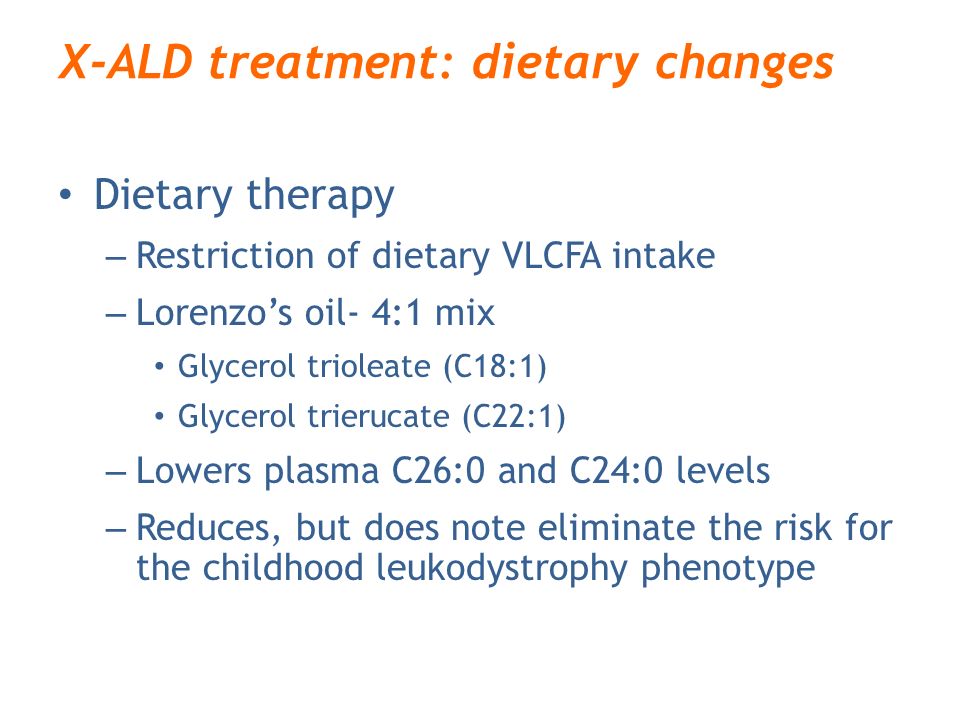 X-ALD treatment: dietary changes

• Dietary therapy
– Restriction of dietary VLCFA intake
– Lorenzo's oil- 4:1 mix
• Glycerol trioleate (C18:1)
• Glycerol trierucate (C22:1)
– Lowers plasma C26:0 and C24:0 levels
– Reduces, but does note eliminate the risk for the childhood leukodystrophy phenotype